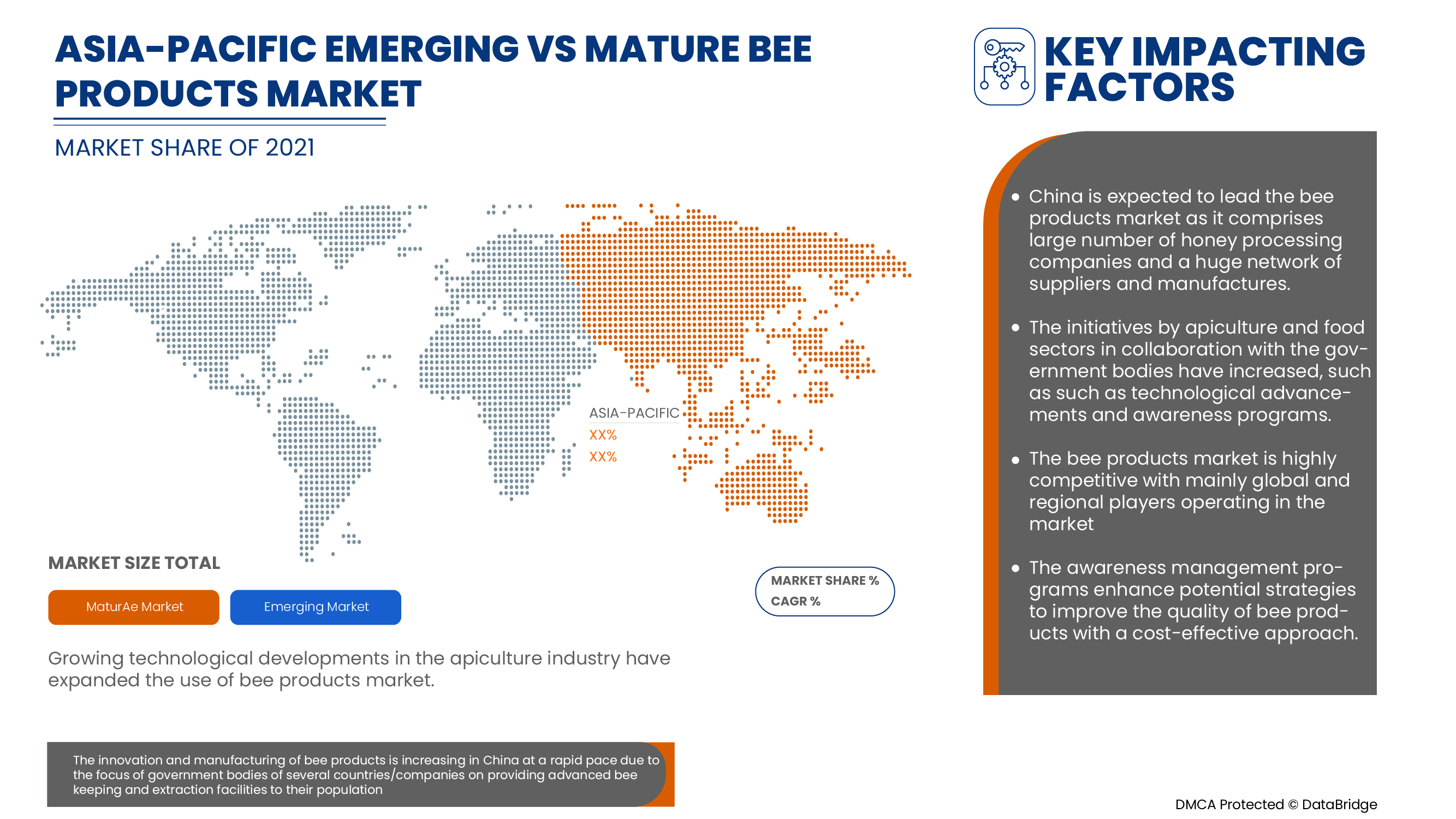 ASIA-PACIFIC EMERGING VS MATURE BEE PRODUCTS MARKET

MARKET SHARE OF 2021

ASIA-PACIFIC
XX%
XX%

MARKET SIZE TOTAL

MaturAe Market

Emerging Market

MARKET SHARE %
CAGR %

Growing technological developments in the apiculture industry have expanded the use of bee products market.

The innovation and manufacturing of bee products is increasing in China at a rapid pace due to the focus of government bodies of several countries/companies on providing advanced bee keeping and extraction facilities to their population

KEY IMPACTING FACTORS

• China is expected to lead the bee products market as it comprises large number of honey processing companies and a huge network of suppliers and manufactures.

• The initiatives by apiculture and food sectors in collaboration with the government bodies have increased, such as such as technological advancements and awareness programs.

• The bee products market is highly competitive with mainly global and regional players operating in the market

• The awareness management programs enhance potential strategies to improve the quality of bee products with a cost-effective approach.

DMCA Protected © DataBridge